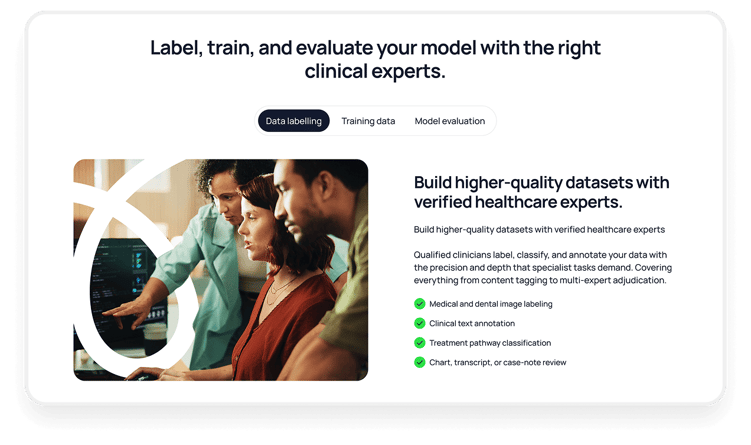 Label, train, and evaluate your model with the right clinical experts.

Data labelling
Training data
Model evaluation

Build higher-quality datasets with verified healthcare experts.

Build higher-quality datasets with verified healthcare experts

Qualified clinicians label, classify, and annotate your data with the precision and depth that specialist tasks demand. Covering everything from content tagging to multi-expert adjudication.

Medical and dental image labeling
Clinical text annotation
Treatment pathway classification
Chart, transcript, or case-note review